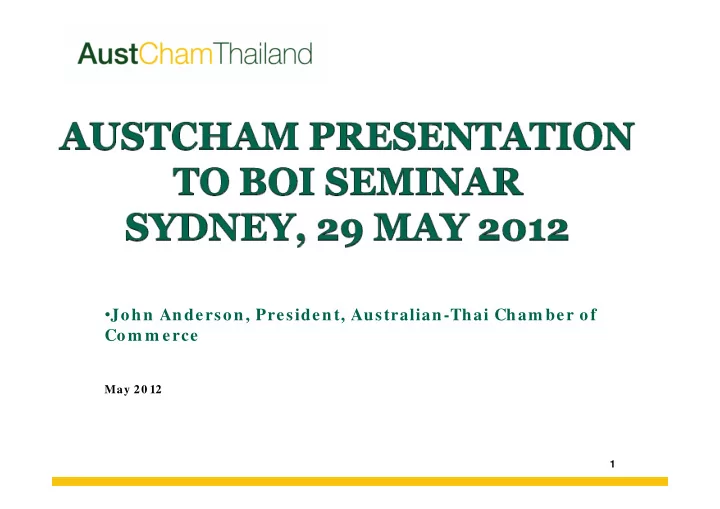 AustChamThailand

AUSTCHAM PRESENTATION TO BOI SEMINAR SYDNEY, 29 MAY 2012

•John Anderson, President, Australian-Thai Chamber of Commerce

May 2012

1